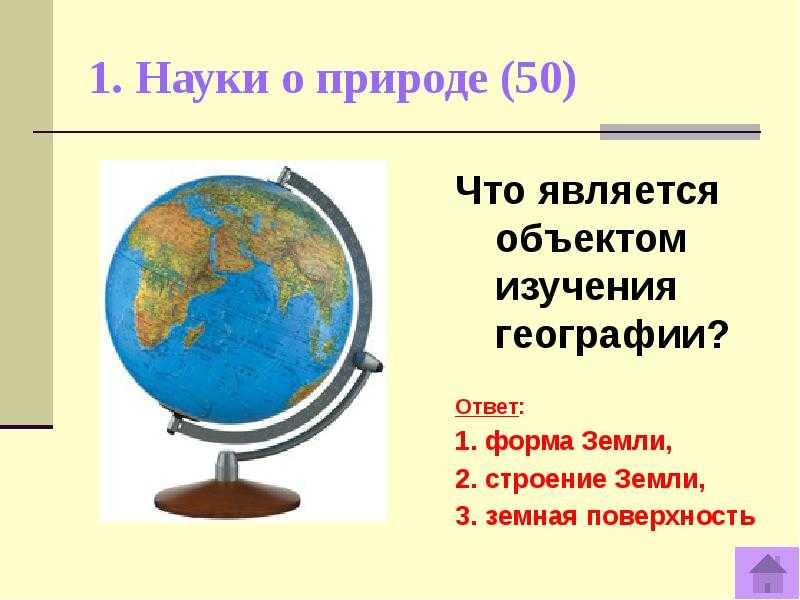 1. Науки о природе (50)

Что является объектом изучения географии?

Ответ:
1. форма Земли,
2. строение Земли,
3. земная поверхность